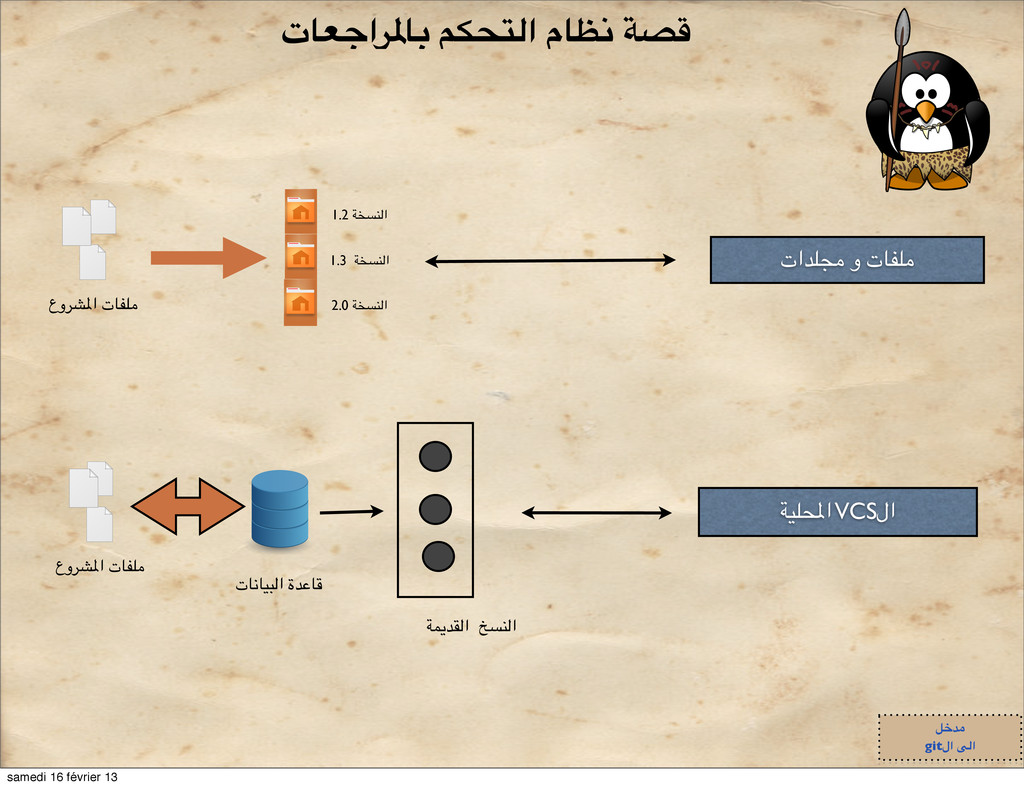 قصة نظام التحكم بالمراجعات

ملفات المشروع

النسخة 1.2

النسخة 1.3

النسخة 2.0

ملفات و مجلدات

ملفات المشروع

قاعدة البيانات

النسخ القديمة

الVCS المحلية

مدخل
الى الgit

samedi 16 février 13